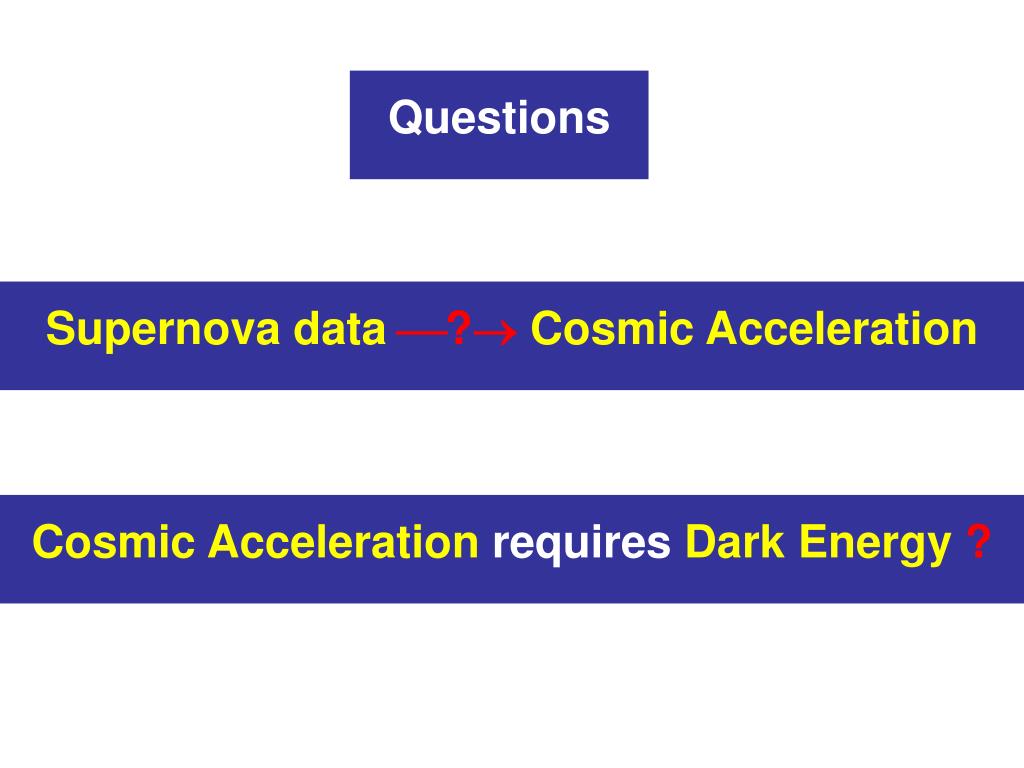 Questions

Supernova data —?→ Cosmic Acceleration

Cosmic Acceleration requires Dark Energy ?